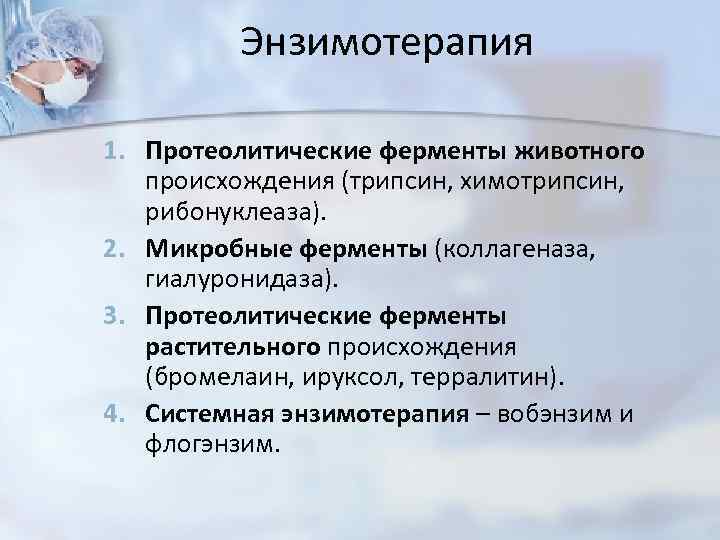 Энзимотерапия

1. Протеолитические ферменты животного происхождения (трипсин, химотрипсин, рибонуклеаза).
2. Микробные ферменты (коллагеназа, гиалуронидаза).
3. Протеолитические ферменты растительного происхождения (бромелаин, ируксол, терралитин).
4. Системная энзимотерапия – вобэнзим и флогэнзим.